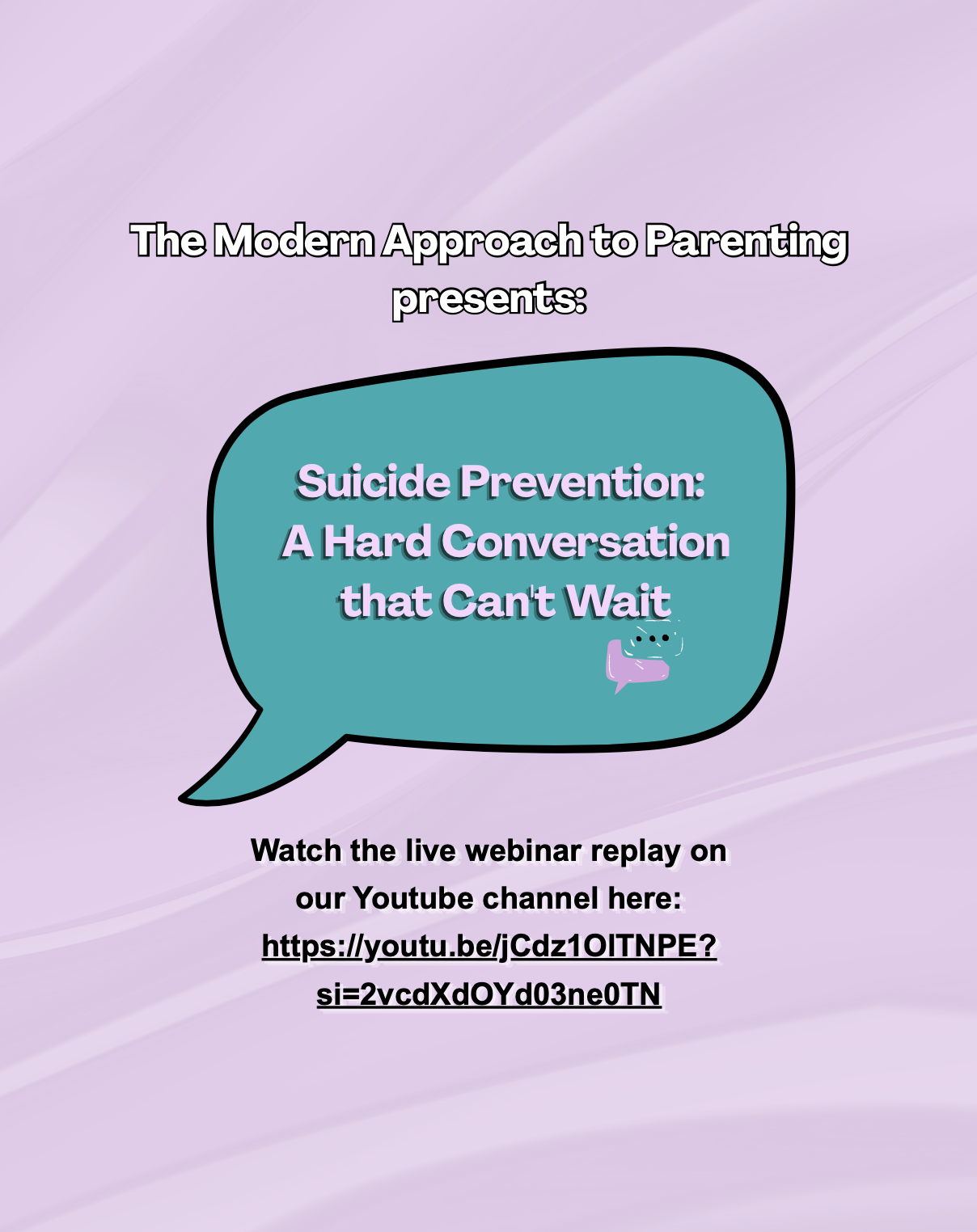 The Modern Approach to Parenting presents:

Suicide Prevention: A Hard Conversation that Can't Wait

Watch the live webinar replay on our Youtube channel here: https://youtu.be/jCdz1OITNPE?si=2vcdXdOYd03ne0TN